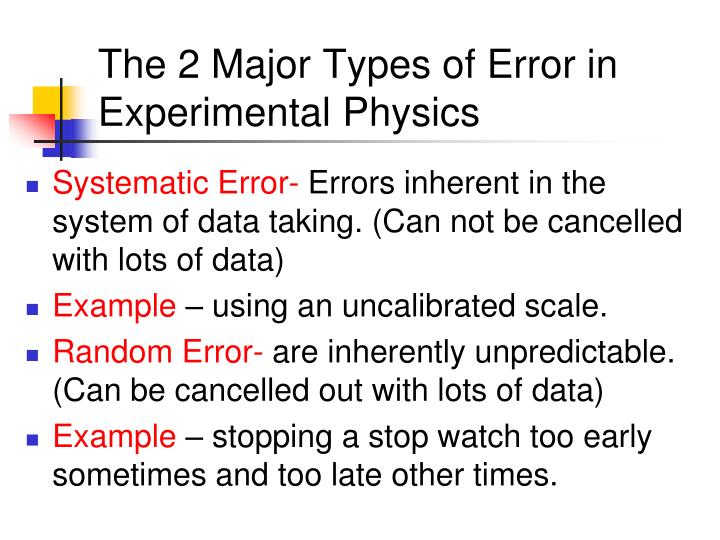 The 2 Major Types of Error in Experimental Physics

- Systematic Error- Errors inherent in the system of data taking. (Can not be cancelled with lots of data)
- Example – using an uncalibrated scale.
- Random Error- are inherently unpredictable. (Can be cancelled out with lots of data)
- Example – stopping a stop watch too early sometimes and too late other times.